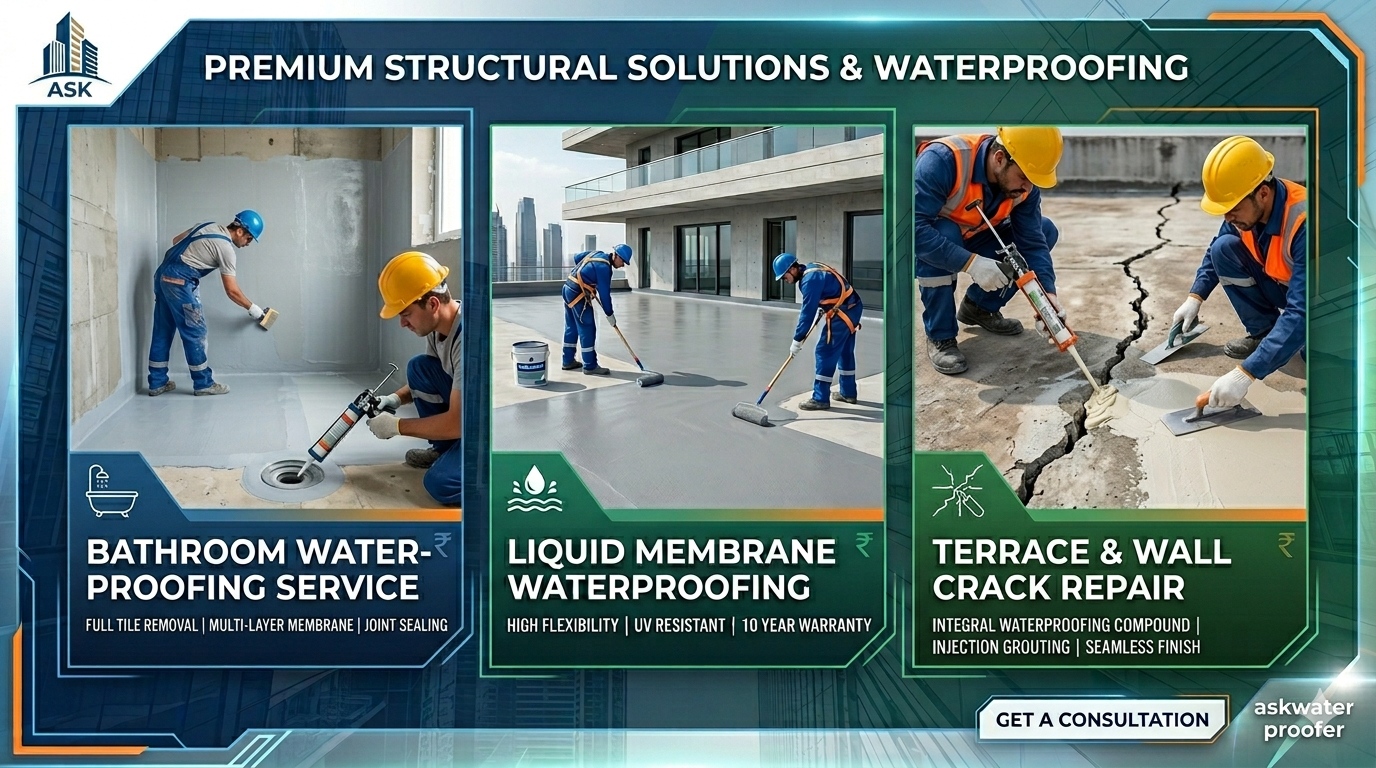 ASK

PREMIUM STRUCTURAL SOLUTIONS & WATERPROOFING

BATHROOM WATER-PROOFING SERVICE ₹

FULL TILE REMOVAL | MULTI-LAYER MEMBRANE | JOINT SEALING

LIQUID MEMBRANE WATERPROOFING ₹

HIGH FLEXIBILITY | UV RESISTANT | 10 YEAR WARRANTY

TERRACE & WALL CRACK REPAIR ₹

INTEGRAL WATERPROOFING COMPOUND | INJECTION GROUTING | SEAMLESS FINISH

GET A CONSULTATION

askwater proofer